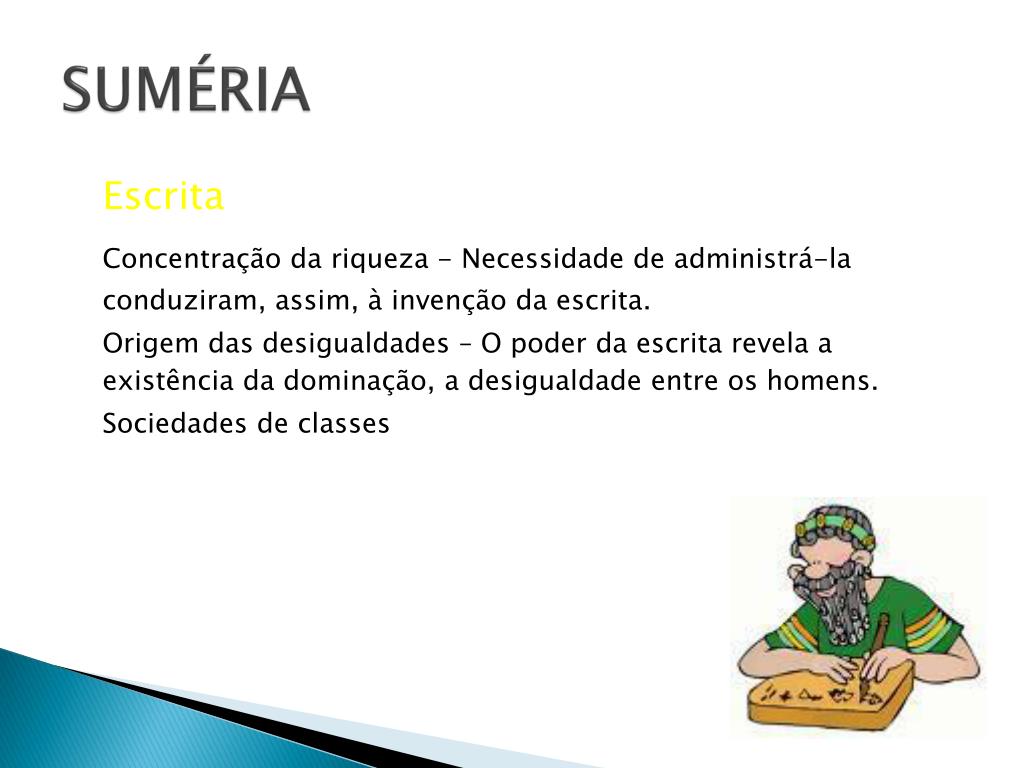 SUMÉRIA

Escrita

Concentração da riqueza - Necessidade de administrá-la conduziram, assim, à invenção da escrita.

Origem das desigualdades – O poder da escrita revela a existência da dominação, a desigualdade entre os homens.

Sociedades de classes